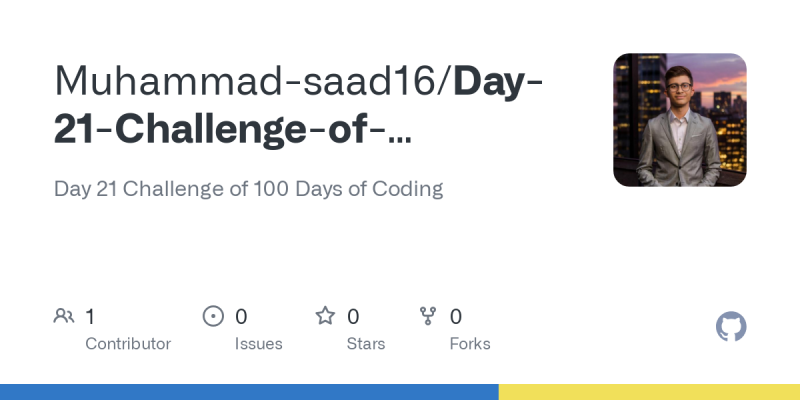 Muhammad-saad16/Day-21-Challenge-of-...

Day 21 Challenge of 100 Days of Coding

1
Contributor

0
Issues

0
Stars

0
Forks